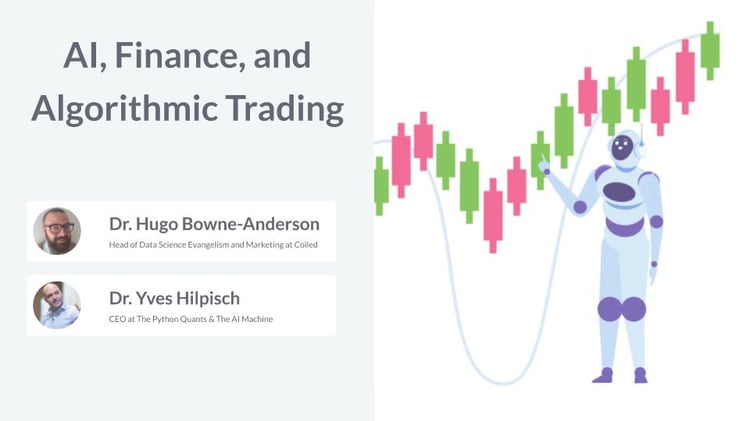 AI, Finance, and Algorithmic Trading

Dr. Hugo Bowne-Anderson
Head of Data Science Evangelism and Marketing at Coiled

Dr. Yves Hilpisch
CEO at The Python Quants & The AI Machine